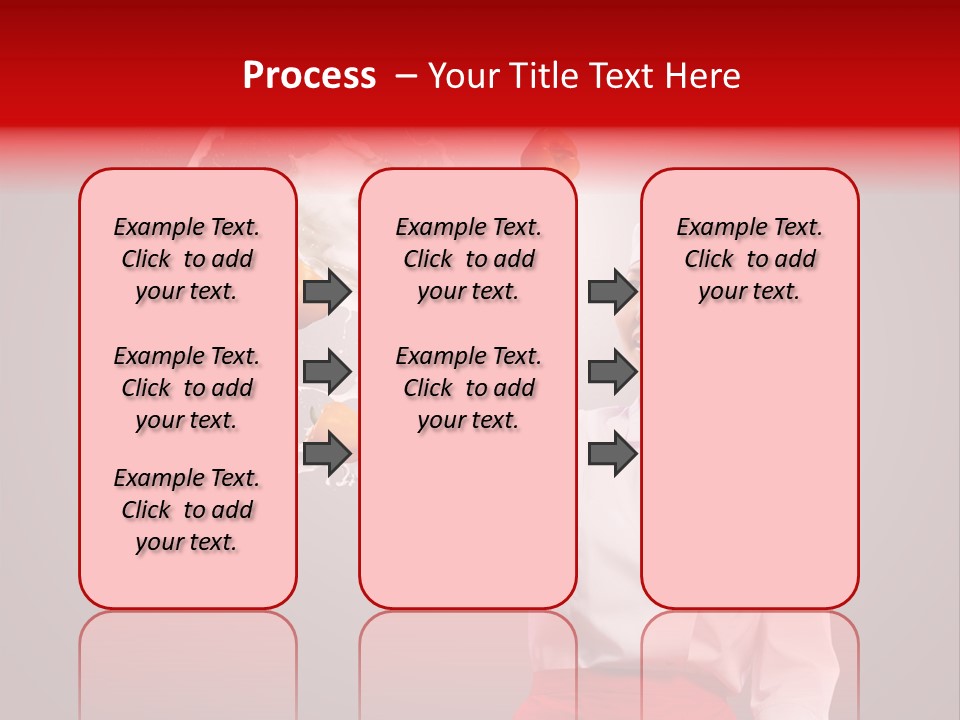 Process – Your Title Text Here

Example Text. Click to add your text.

Example Text. Click to add your text.

Example Text. Click to add your text.

Example Text. Click to add your text.

Example Text. Click to add your text.

Example Text. Click to add your text.